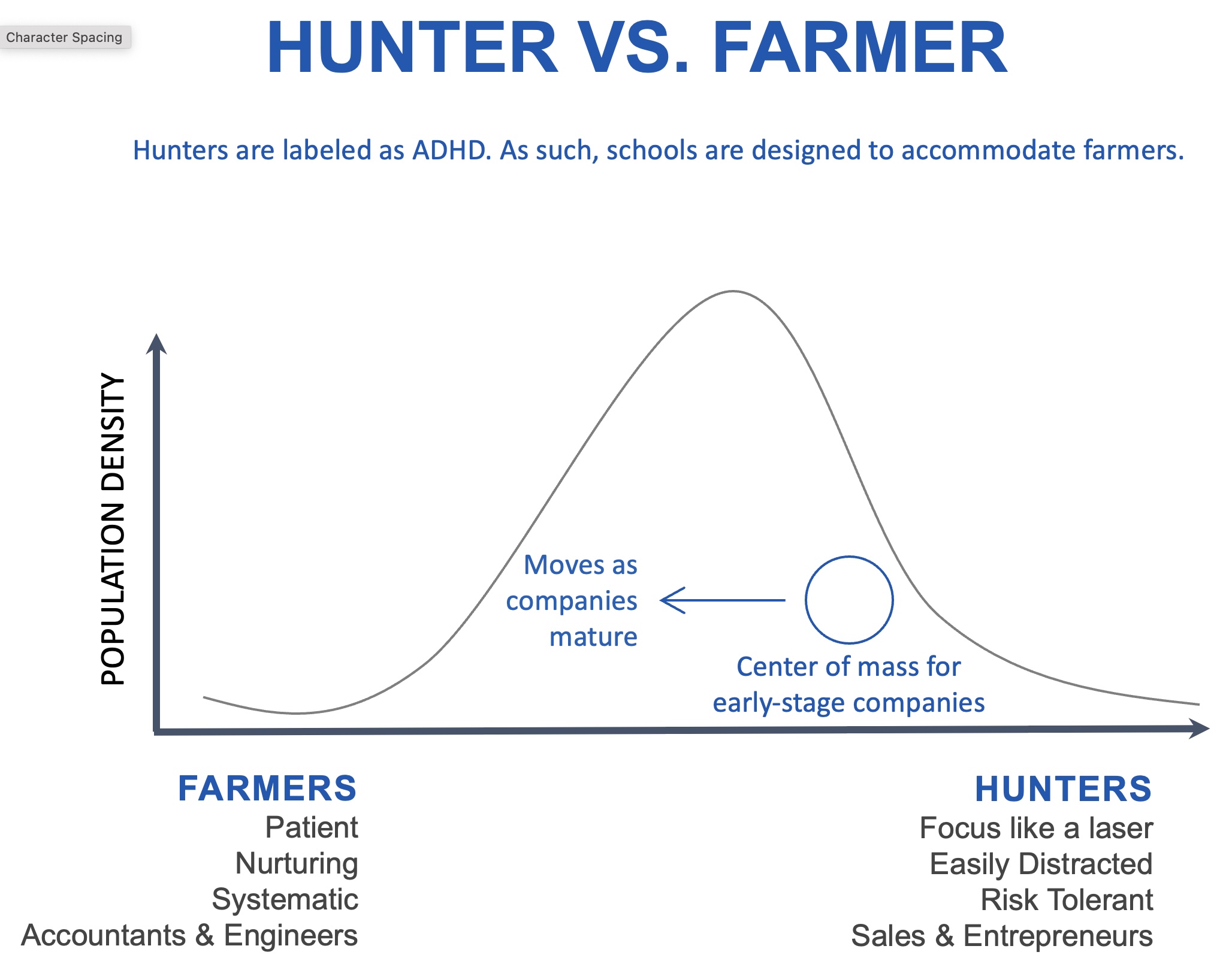 Character Spacing

HUNTER VS. FARMER

Hunters are labeled as ADHD. As such, schools are designed to accommodate farmers.

POPULATION DENSITY

Moves as companies mature

Center of mass for early-stage companies

FARMERS
Patient
Nurturing
Systematic
Accountants & Engineers

HUNTERS
Focus like a laser
Easily Distracted
Risk Tolerant
Sales & Entrepreneurs